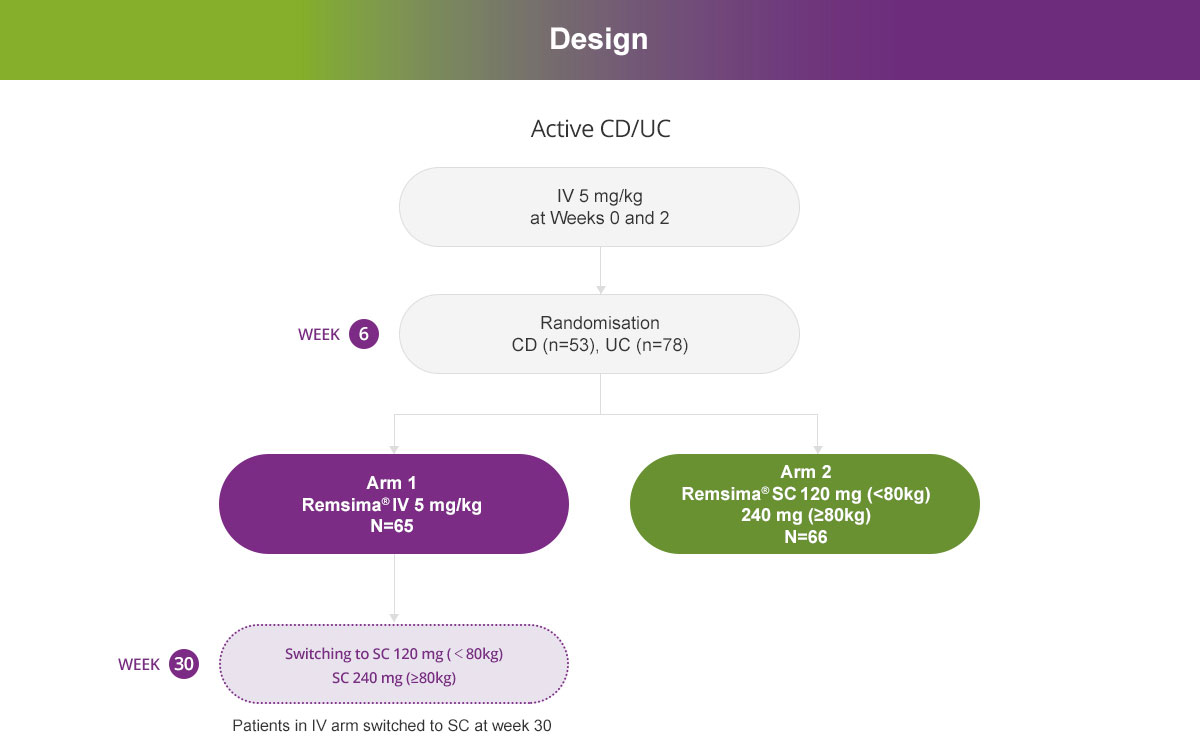 Design

Active CD/UC

IV 5 mg/kg
at Weeks 0 and 2

WEEK 6

Randomisation
CD (n=53), UC (n=78)

Arm 1
Remsima® IV 5 mg/kg
N=65

Arm 2
Remsima® SC 120 mg (<80kg)
240 mg (≥80kg)
N=66

WEEK 30

Switching to SC 120 mg ( < 80kg)
SC 240 mg (≥80kg)

Patients in IV arm switched to SC at week 30